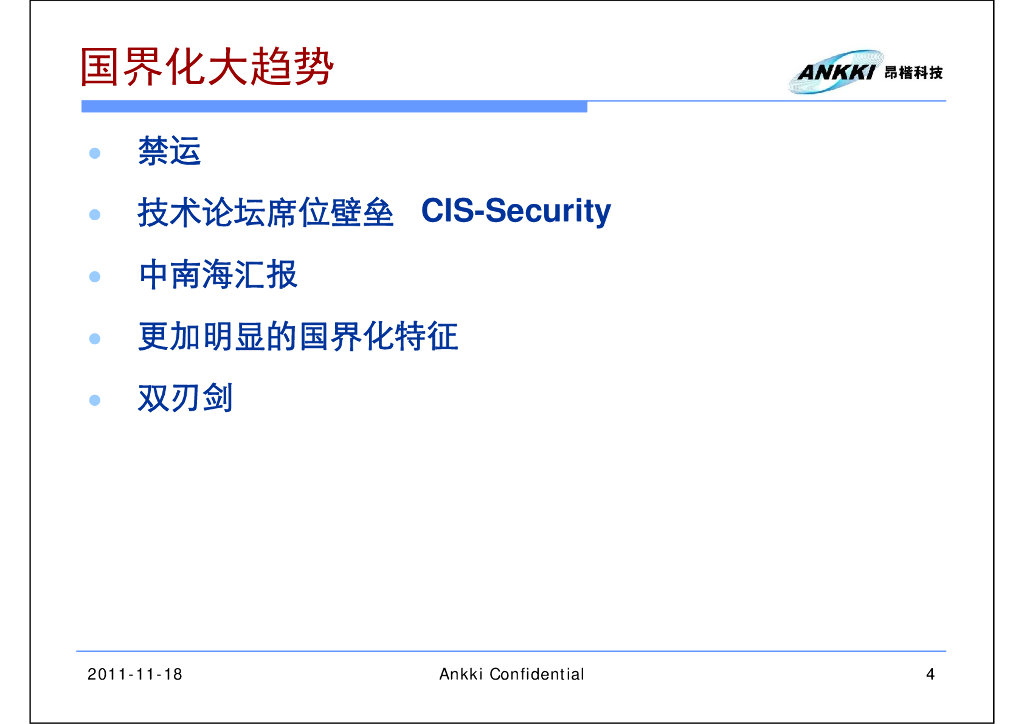 国界化大趋势

ANKKI 昂楷科技

- 禁运
- 技术论坛席位壁垒 CIS-Security
- 中南海汇报
- 更加明显的国界化特征
- 双刃剑

2011-11-18 Ankki Confidential 4